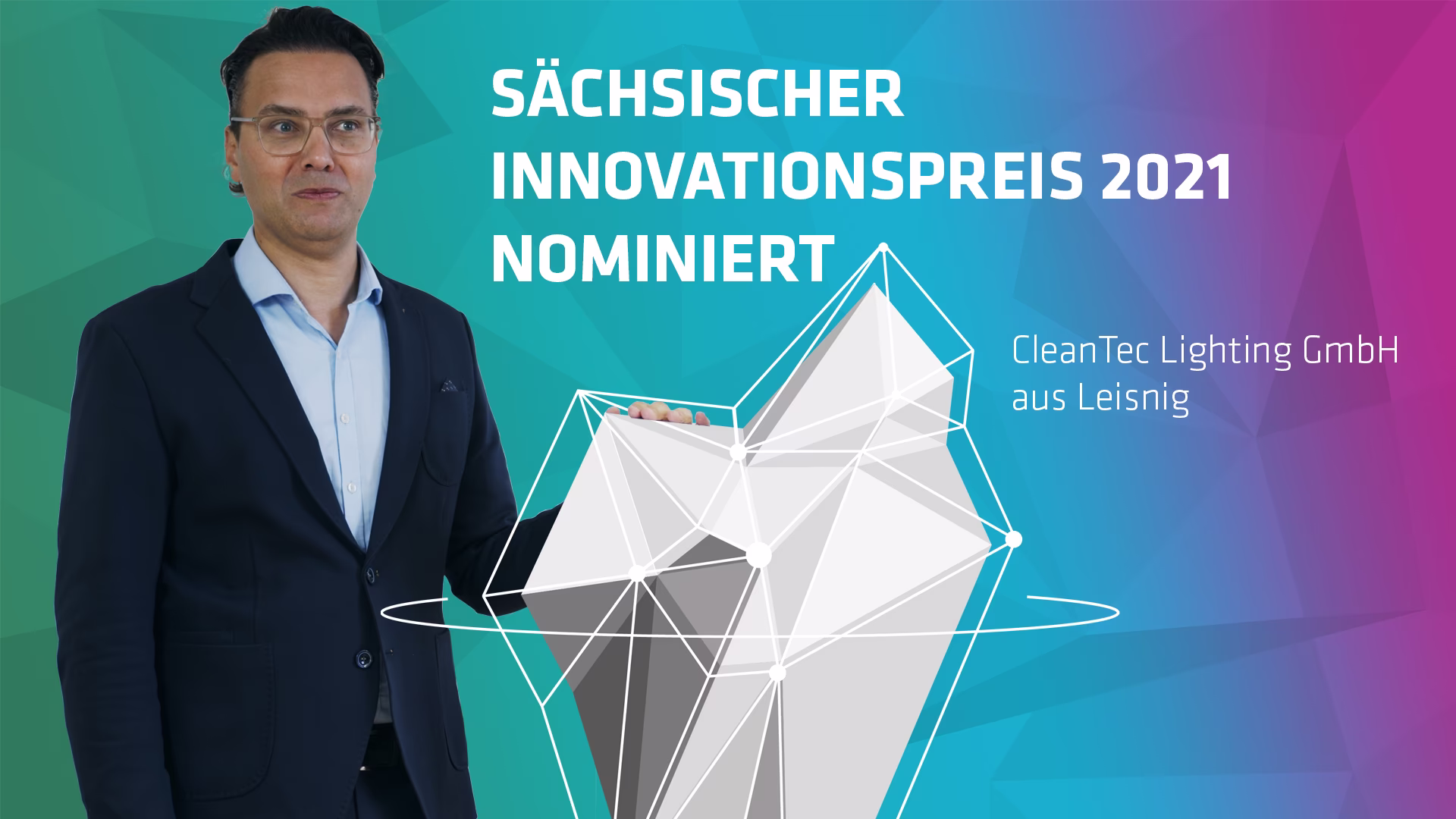 SÄCHSISCHER INNOVATIONSPREIS 2021 NOMINIERT

CleanTec Lighting GmbH aus Leisnig